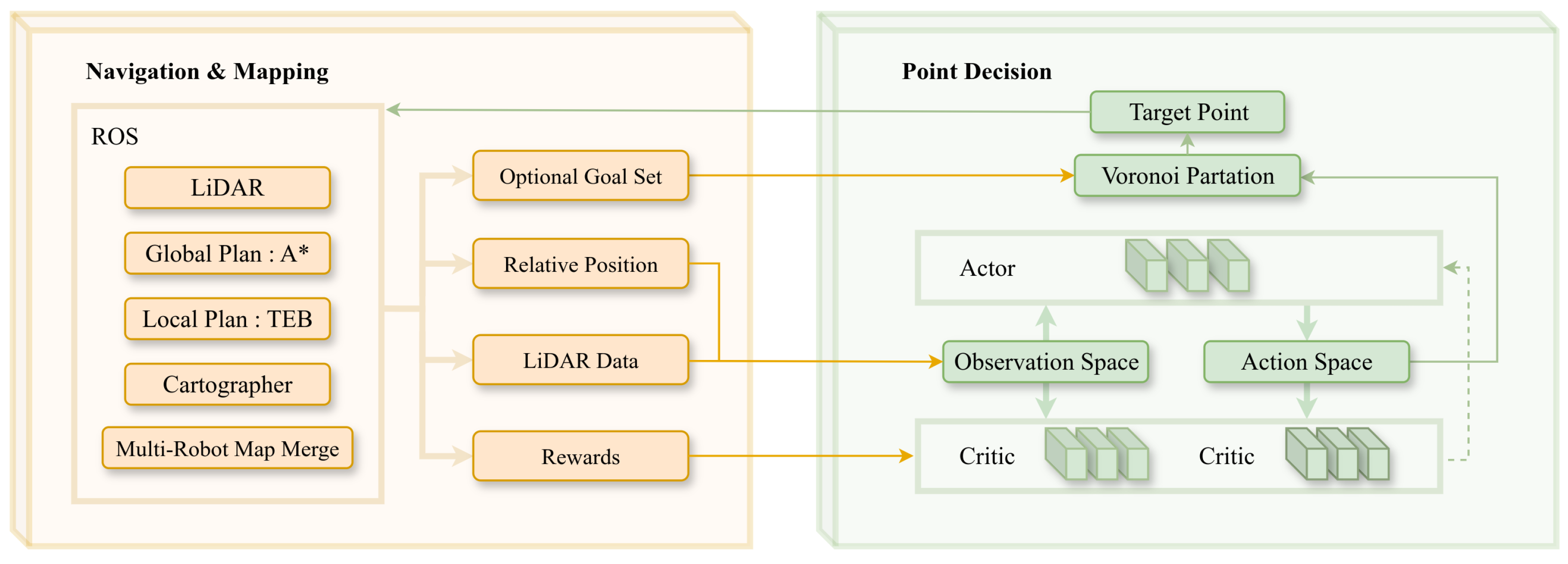 Navigation & Mapping

ROS

LiDAR

Global Plan : A*

Local Plan : TEB

Cartographer

Multi-Robot Map Merge

Optional Goal Set

Relative Position

LiDAR Data

Rewards

Point Decision

Target Point

Voronoi Partation

Actor

Observation Space

Action Space

Critic

Critic